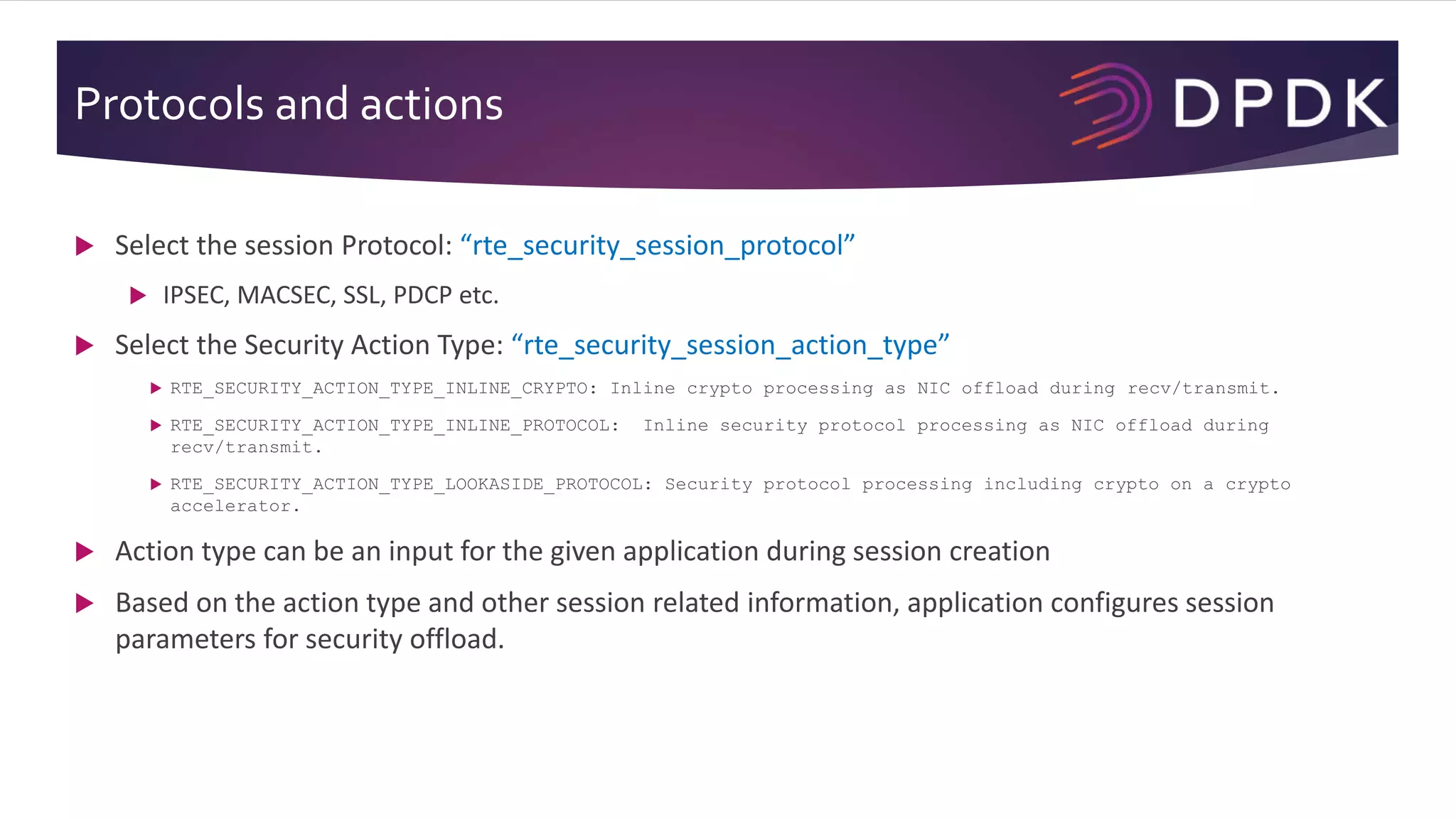 Protocols and actions

DPDK

Select the session Protocol: “rte_security_session_protocol”

IPSEC, MACSEC, SSL, PDCP etc.

Select the Security Action Type: “rte_security_session_action_type”

RTE_SECURITY_ACTION_TYPE_INLINE_CRYPTO: Inline crypto processing as NIC offload during recv/transmit.

RTE_SECURITY_ACTION_TYPE_INLINE_PROTOCOL: Inline security protocol processing as NIC offload during recv/transmit.

RTE_SECURITY_ACTION_TYPE_LOOKASIDE_PROTOCOL: Security protocol processing including crypto on a crypto accelerator.

Action type can be an input for the given application during session creation

Based on the action type and other session related information, application configures session parameters for security offload.